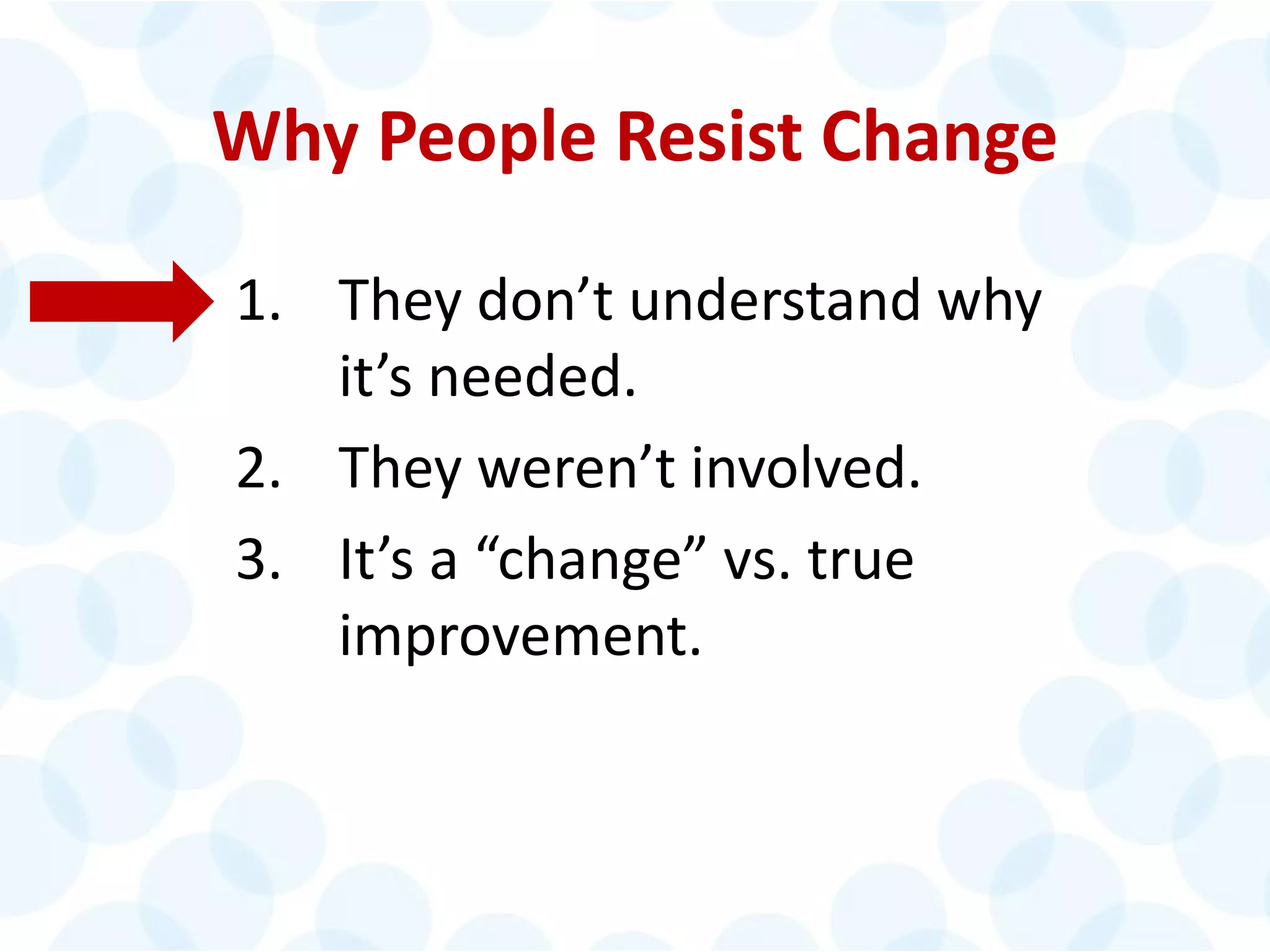 Why People Resist Change

1. They don’t understand why it’s needed.
2. They weren’t involved.
3. It’s a “change” vs. true improvement.